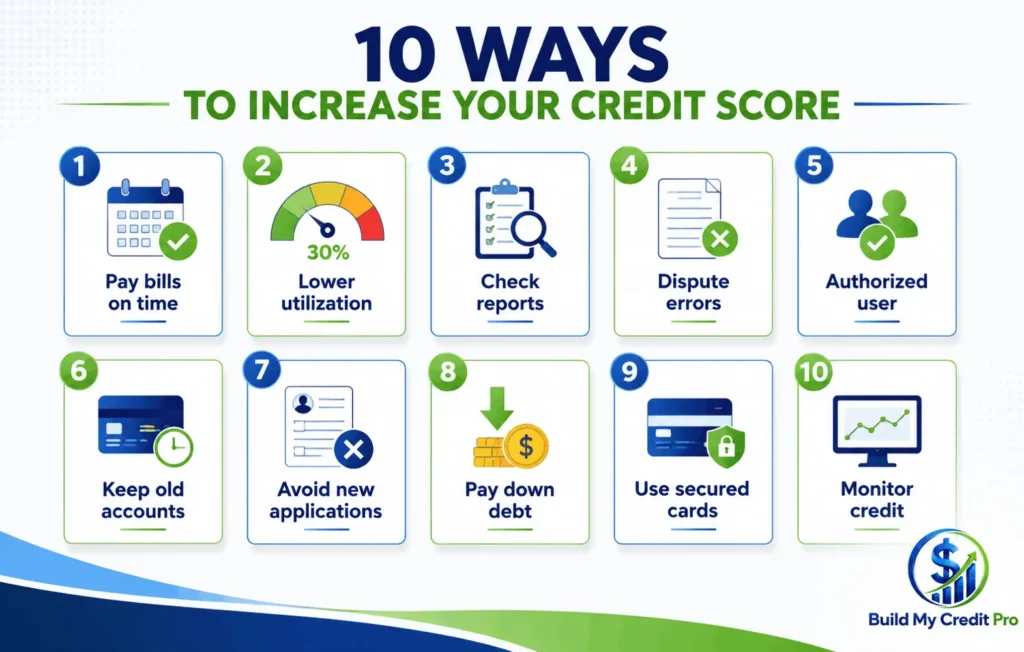 10 WAYS
TO INCREASE YOUR CREDIT SCORE

1
Pay bills on time

2
30%
Lower utilization

3
Check reports

4
Dispute errors

5
Authorized user

6
Keep old accounts

7
Avoid new applications

8
$
Pay down debt

9
Use secured cards

10
Monitor credit

$
Build My Credit Pro